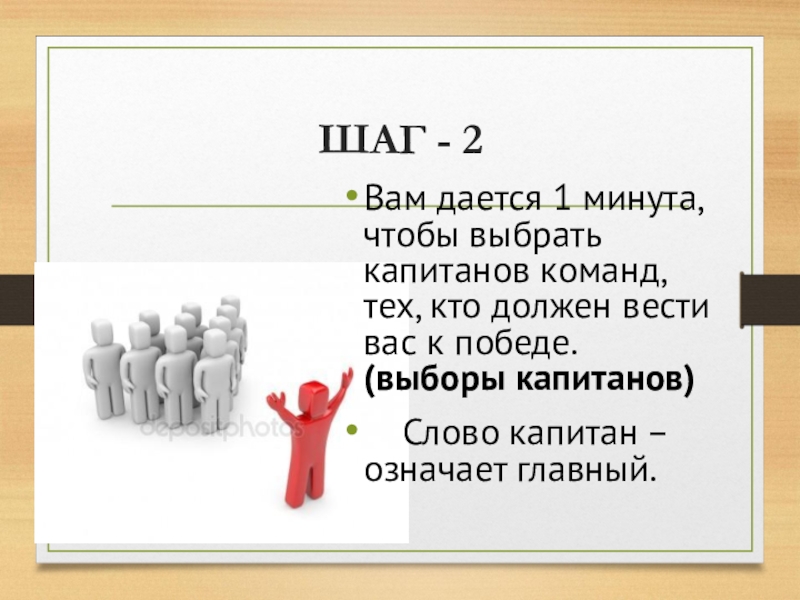 ШАГ - 2

• Вам дается 1 минута, чтобы выбрать капитанов команд, тех, кто должен вести вас к победе. **(выборы капитанов)**

• Слово капитан – означает главный.

depositphotos